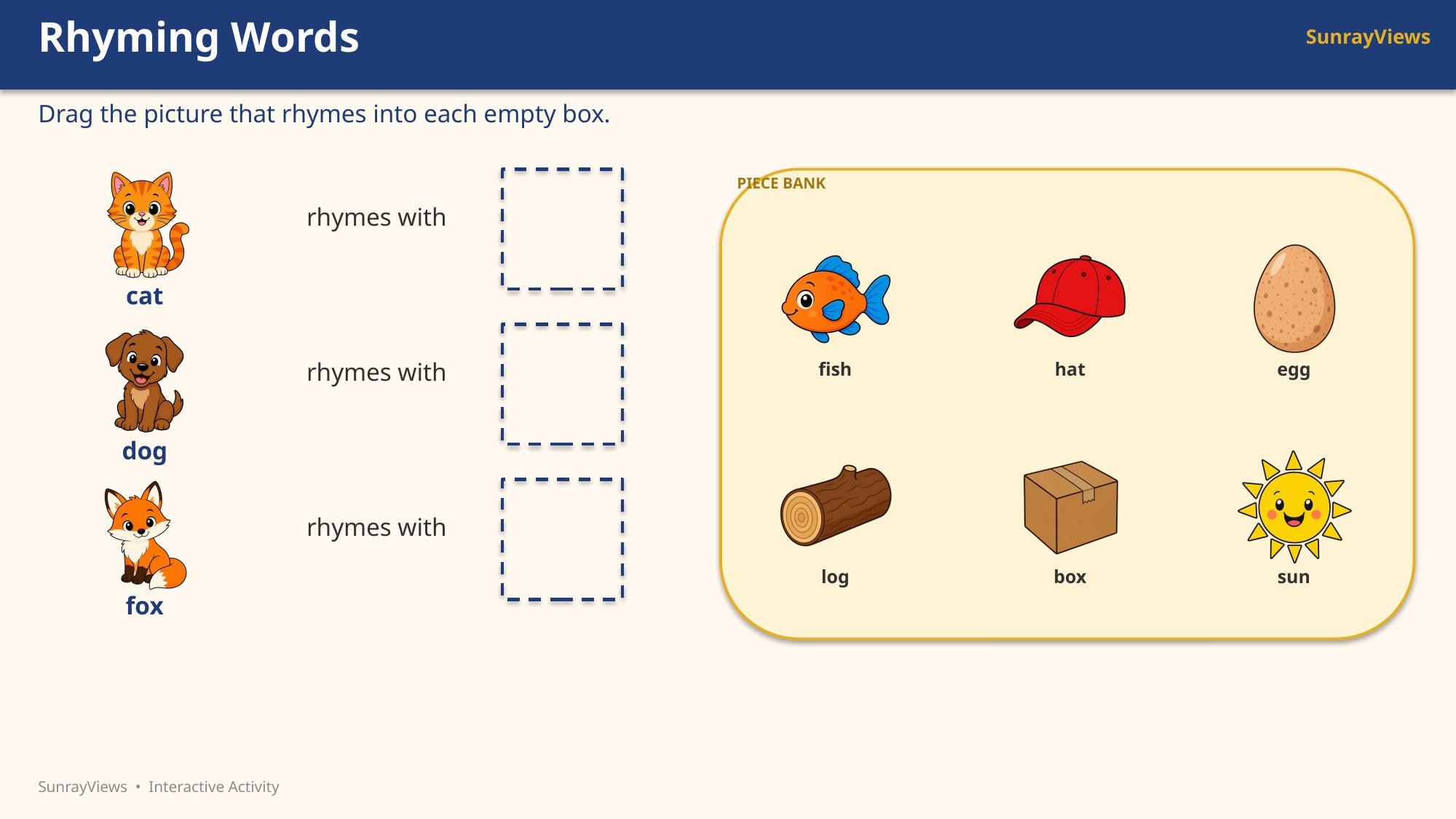 Rhyming Words

SunrayViews

Drag the picture that rhymes into each empty box.

cat

rhymes with

dog

rhymes with

fox

rhymes with

PIECE BANK

fish

hat

egg

log

box

sun

SunrayViews • Interactive Activity